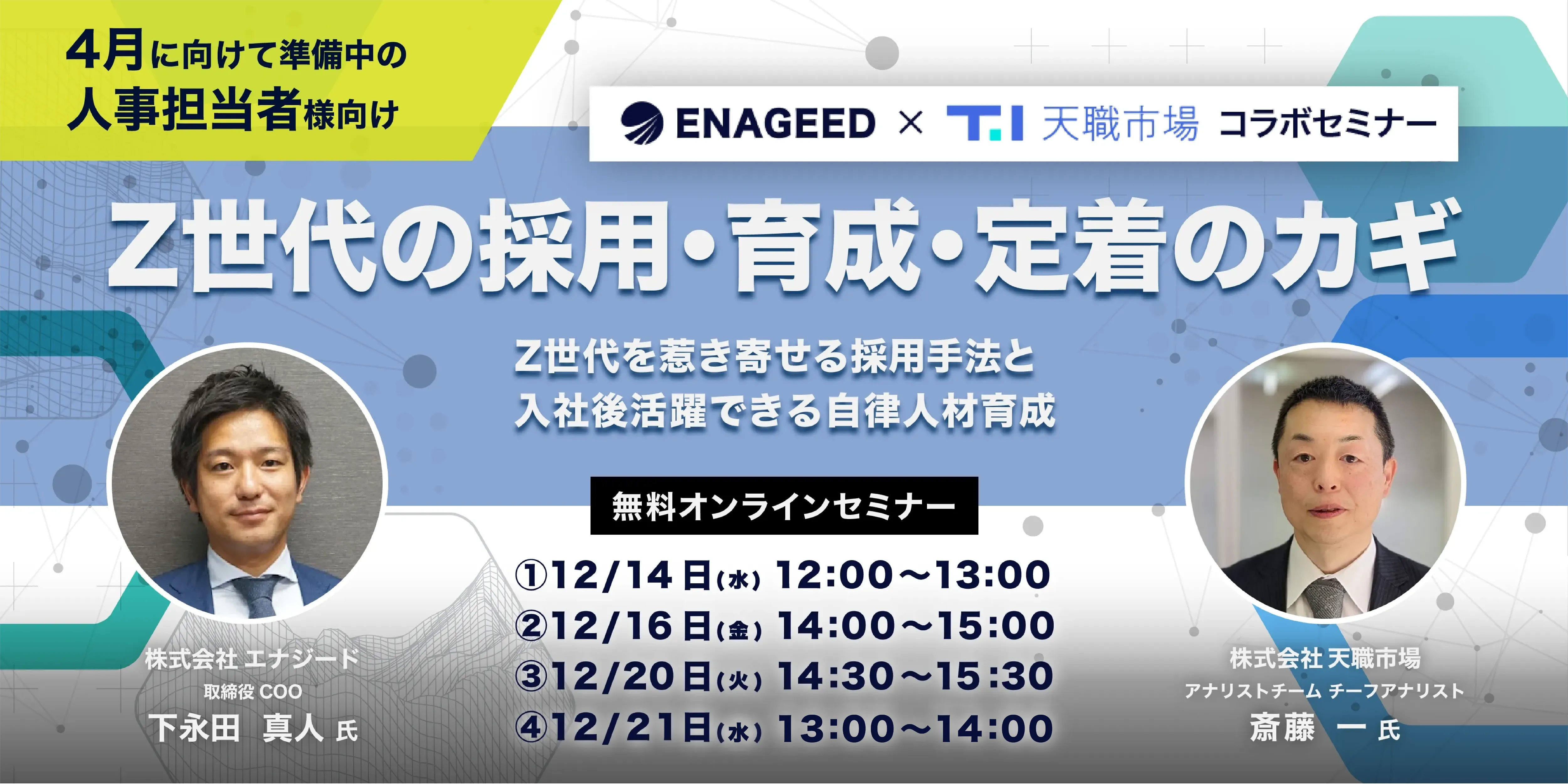 4月に向けて準備中の
人事担当者様向け

ENAGEED × T.I 天職市場 コラボセミナー

Z世代の採用・育成・定着のカギ

Z世代を惹き寄せる採用手法と
入社後活躍できる自律人材育成

無料オンラインセミナー

①12/14日(水) 12:00〜13:00
②12/16日(金) 14:00〜15:00
③12/20日(火) 14:30〜15:30
④12/21日(水) 13:00〜14:00

株式会社 エナジード
取締役 COO
下永田 真人 氏

株式会社 天職市場
アナリストチーム チーフアナリスト
斎藤 一 氏